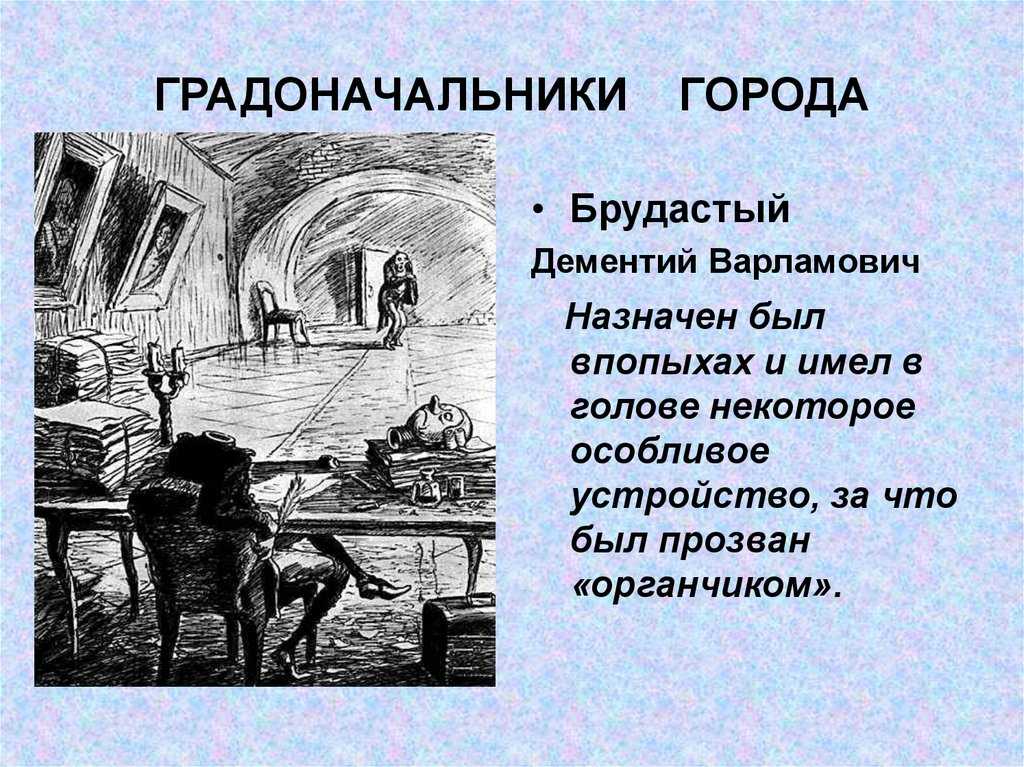 ГРАДОНАЧАЛЬНИКИ ГОРОДА

• Брудастый

Дементий Варламович

Назначен был впопыхах и имел в голове некоторое особливое устройство, за что был прозван «органчиком».